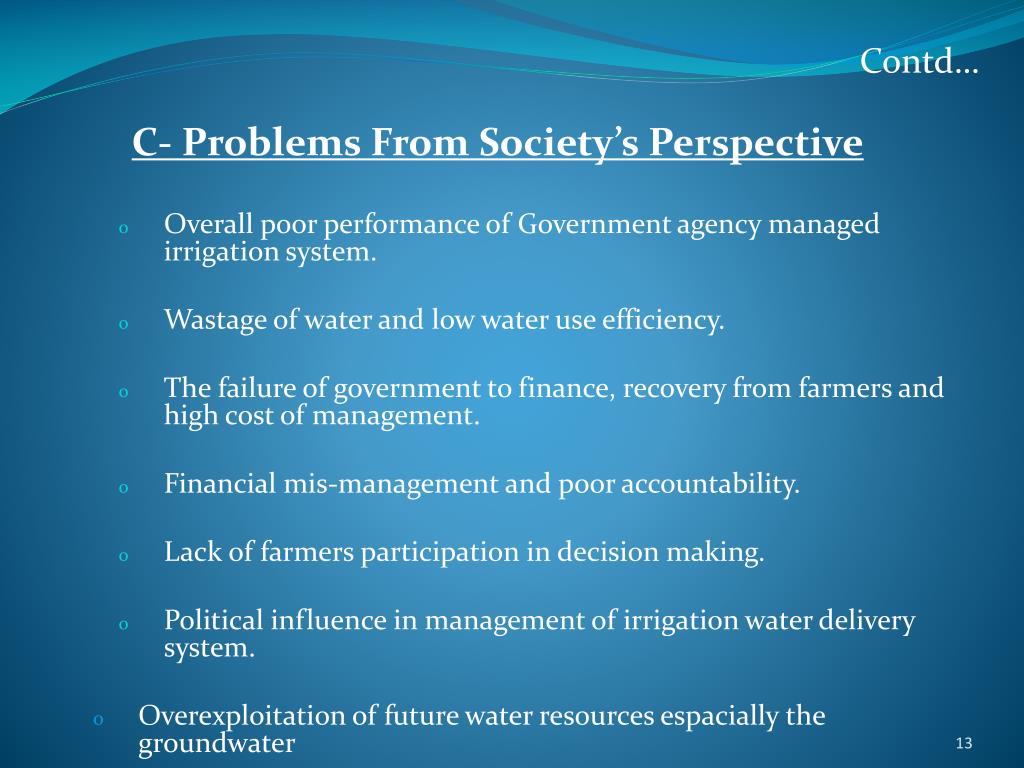 Contd…

C- Problems From Society's Perspective

o Overall poor performance of Government agency managed irrigation system.

o Wastage of water and low water use efficiency.

o The failure of government to finance, recovery from farmers and high cost of management.

o Financial mis-management and poor accountability.

o Lack of farmers participation in decision making.

o Political influence in management of irrigation water delivery system.

o Overexploitation of future water resources espacially the groundwater

13